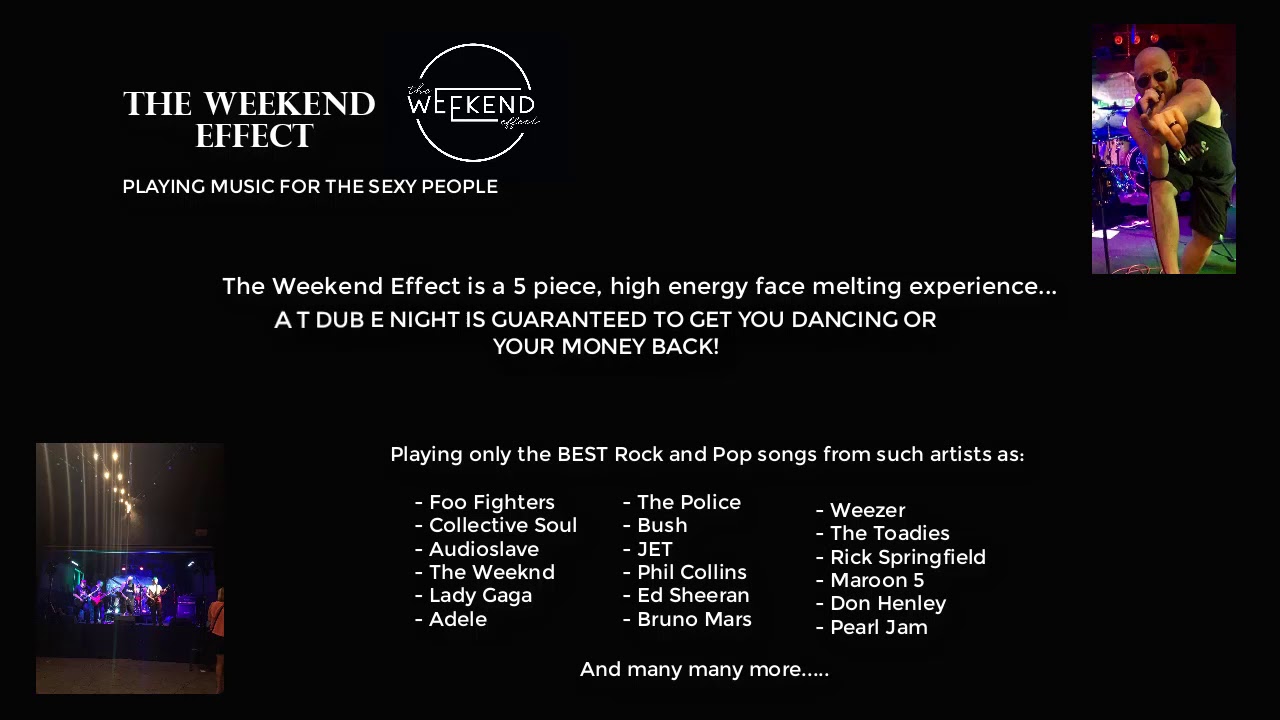 THE WEEKEND EFFECT

the WEEKEND effect

PLAYING MUSIC FOR THE SEXY PEOPLE

The Weekend Effect is a 5 piece, high energy face melting experience...
A T DUB E NIGHT IS GUARANTEED TO GET YOU DANCING OR YOUR MONEY BACK!

Playing only the BEST Rock and Pop songs from such artists as:

- Foo Fighters
- Collective Soul
- Audioslave
- The Weeknd
- Lady Gaga
- Adele

- The Police
- Bush
- JET
- Phil Collins
- Ed Sheeran
- Bruno Mars

- Weezer
- The Toadies
- Rick Springfield
- Maroon 5
- Don Henley
- Pearl Jam

And many many more.....